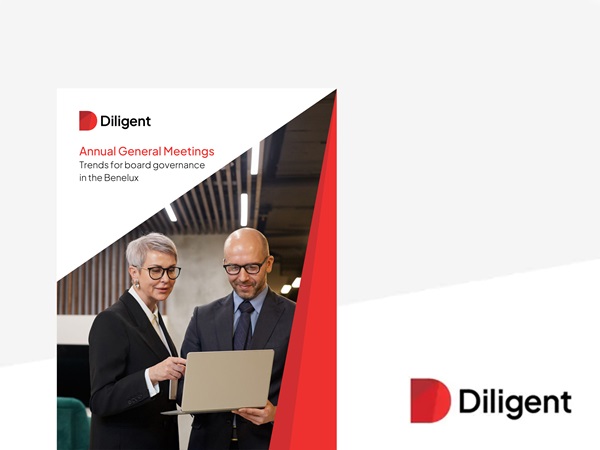 Diligent

Annual General Meetings
Trends for board governance in the Benelux

Diligent